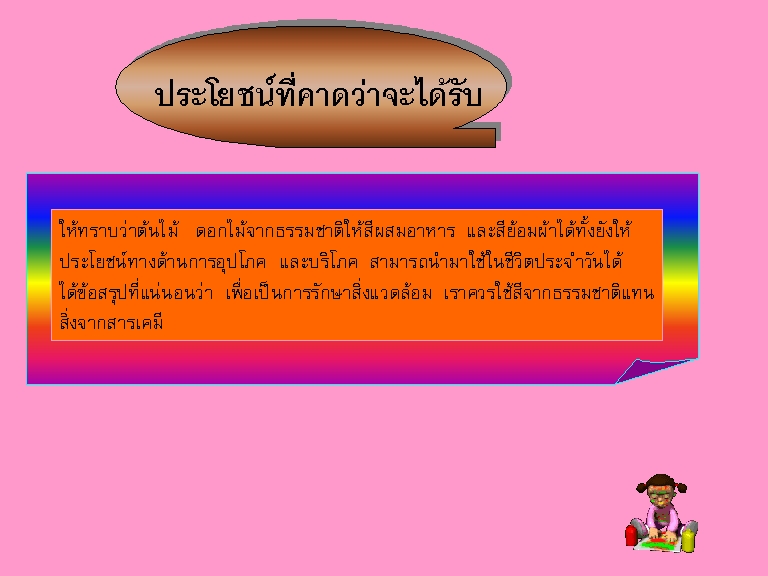 ประโยชน์ที่คาดว่าจะได้รับ

ให้ทราบว่าต้นไม้ ดอกไม้จากธรรมชาติให้สีผสมอาหาร และสีย้อมผ้าได้ทั้งยังให้ประโยชน์ทางด้านการอุปโภค และบริโภค สามารถนำมาใช้ในชีวิตประจำวันได้ ได้ข้อสรุปที่แน่นอนว่า เพื่อเป็นการรักษาสิ่งแวดล้อม เราควรใช้สีจากธรรมชาติแทนสิ่งจากสารเคมี